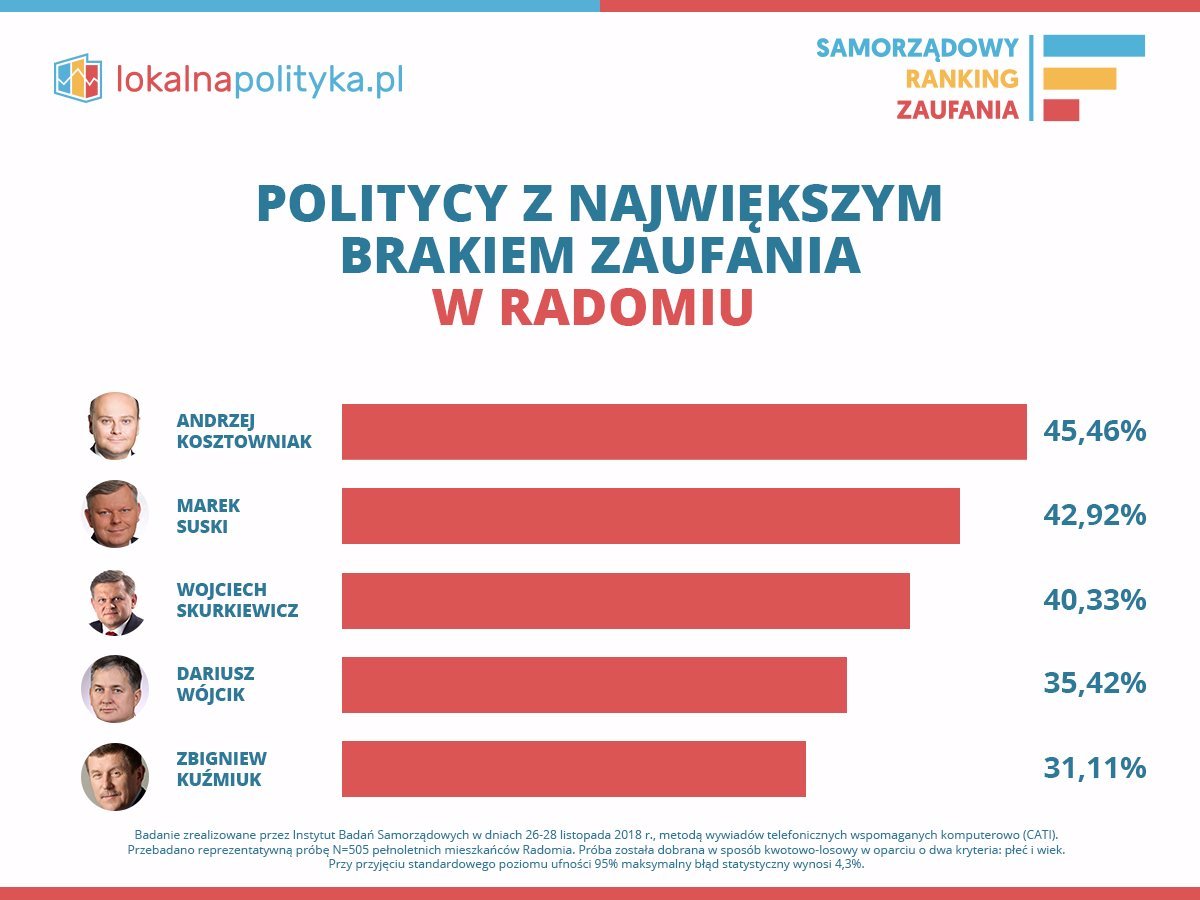 lokalnapolityka.pl

SAMORZĄDOWY
RANKING
ZAUFANIA

POLITYCY Z NAJWIĘKSZYM BRAKIEM ZAUFANIA W RADOMIU

ANDRZEJ KOSZTOWNIAK 45,46%

MAREK SUSKI 42,92%

WOJCIECH SKURKIEWICZ 40,33%

DARIUSZ WÓJCIK 35,42%

ZBIGNIEW KUŹMIUK 31,11%

Badanie zrealizowane przez Instytut Badań Samorządowych w dniach 26-28 listopada 2018 r., metodą wywiadów telefonicznych wspomaganych komputerowo (CATI). Przebadano reprezentatywną próbę N=505 pełnoletnich mieszkańców Radomia. Próba została dobrana w sposób kwotowo-losowy w oparciu o dwa kryteria: płeć i wiek. Przy przyjęciu standardowego poziomu ufności 95% maksymalny błąd statystyczny wynosi 4,3%.